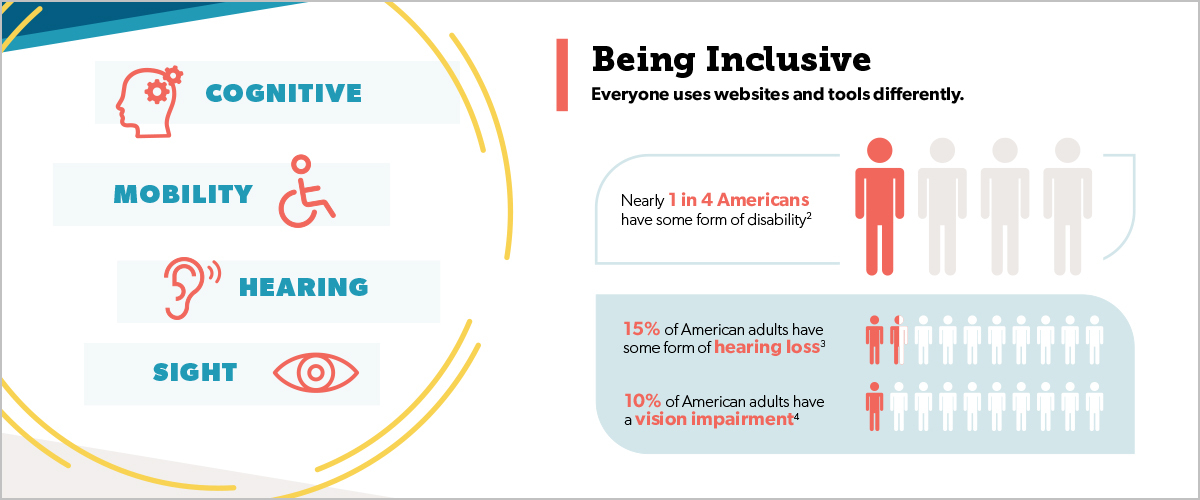 COGNITIVE

MOBILITY

HEARING

SIGHT

Being Inclusive

Everyone uses websites and tools differently.

Nearly 1 in 4 Americans have some form of disability$^2$

15% of American adults have some form of hearing loss$^3$

10% of American adults have a vision impairment$^4$